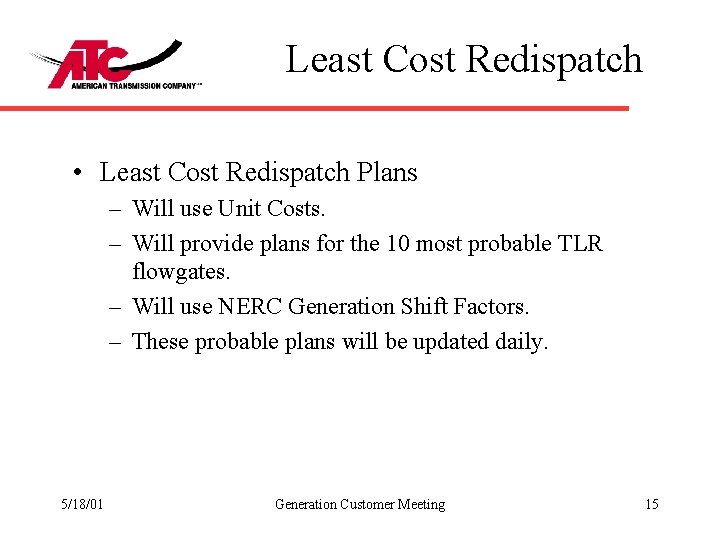 ATC
AMERICAN TRANSMISSION COMPANY℠

Least Cost Redispatch

• Least Cost Redispatch Plans
– Will use Unit Costs.
– Will provide plans for the 10 most probable TLR flowgates.
– Will use NERC Generation Shift Factors.
– These probable plans will be updated daily.

5/18/01 Generation Customer Meeting 15